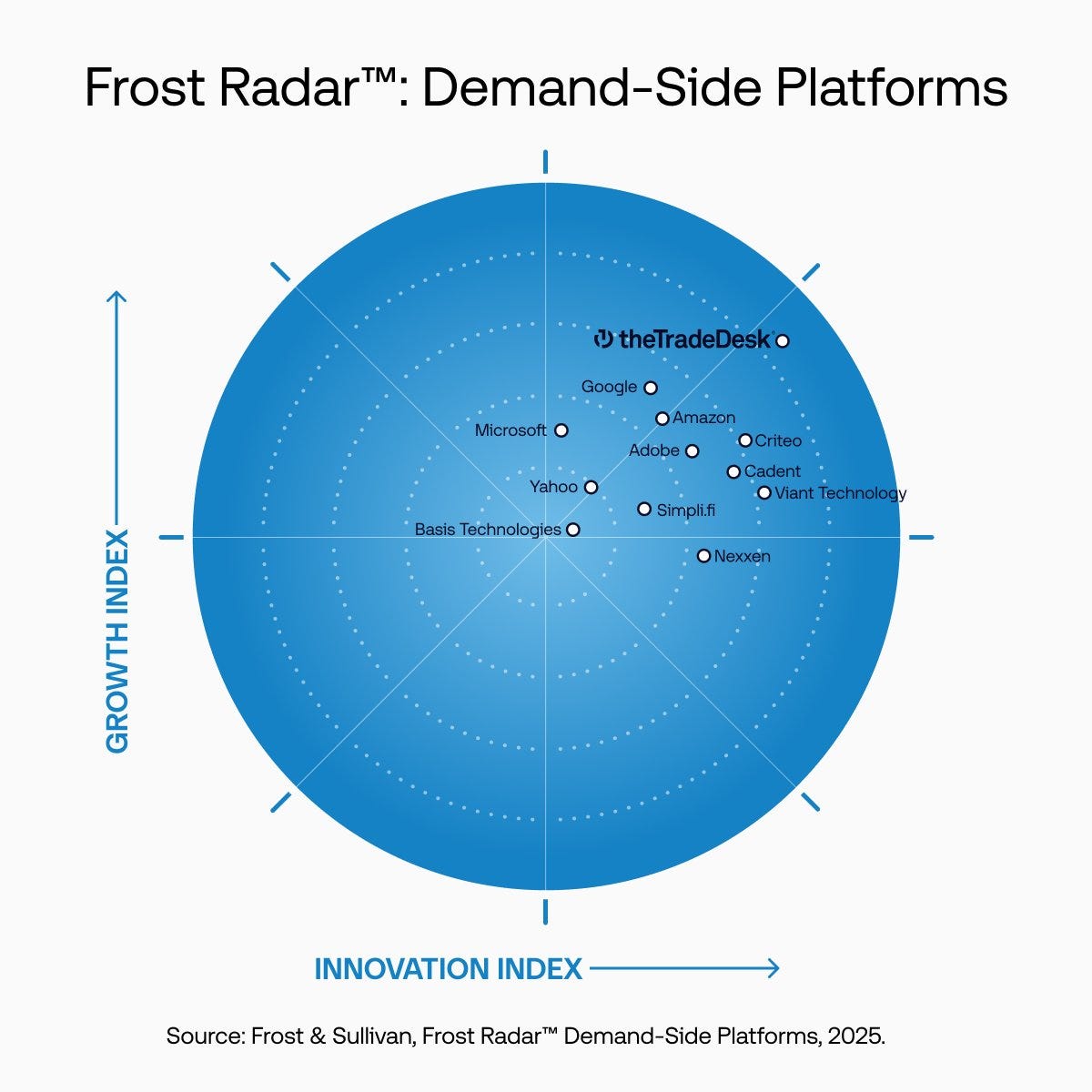 Frost Radar™: Demand-Side Platforms

GROWTH INDEX

theTradeDesk

Google

Amazon

Microsoft

Criteo

Adobe

Cadent

Yahoo

Viant Technology

Simpli.fi

Basis Technologies

Nexxen

INNOVATION INDEX

Source: Frost & Sullivan, Frost Radar™ Demand-Side Platforms, 2025.